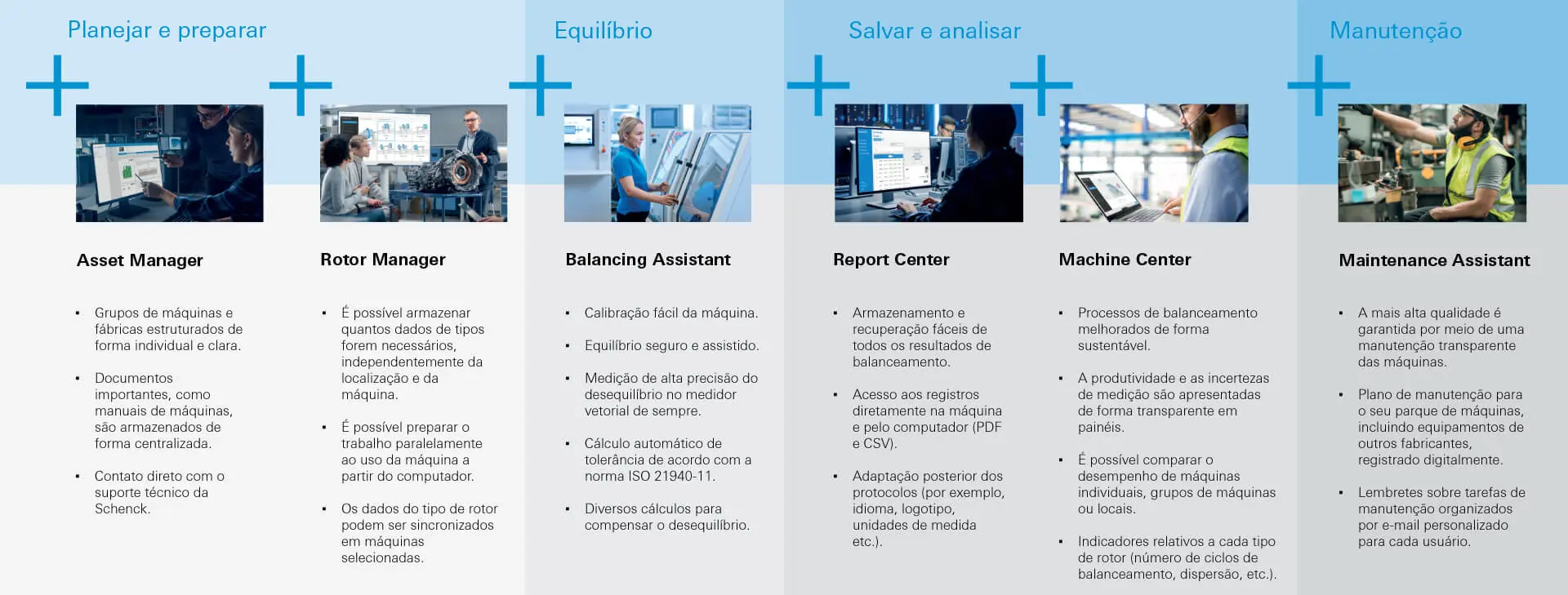 Planejar e preparar

Asset Manager

- Grupos de máquinas e fábricas estruturados de forma individual e clara.
- Documentos importantes, como manuais de máquinas, são armazenados de forma centralizada.
- Contato direto com o suporte técnico da Schenck.

Rotor Manager

- É possível armazenar quantos dados de tipos forem necessários, independentemente da localização e da máquina.
- É possível preparar o trabalho paralelamente ao uso da máquina a partir do computador.
- Os dados do tipo de rotor podem ser sincronizados em máquinas selecionadas.

Equilíbrio

Balancing Assistant

- Calibração fácil da máquina.
- Equilíbrio seguro e assistido.
- Medição de alta precisão do desequilíbrio no medidor vetorial de sempre.
- Cálculo automático de tolerância de acordo com a norma ISO 21940-11.
- Diversos cálculos para compensar o desequilíbrio.

Salvar e analisar

Report Center

- Armazenamento e recuperação fáceis de todos os resultados de balanceamento.
- Acesso aos registros diretamente na máquina e pelo computador (PDF e CSV).
- Adaptação posterior dos protocolos (por exemplo, idioma, logotipo, unidades de medida etc.).

Machine Center

- Processos de balanceamento melhorados de forma sustentável.
- A produtividade e as incertezas de medição são apresentadas de forma transparente em painéis.
- É possível comparar o desempenho de máquinas individuais, grupos de máquinas ou locais.
- Indicadores relativos a cada tipo de rotor (número de ciclos de balanceamento, dispersão, etc.).

Manutenção

Maintenance Assistant

- A mais alta qualidade é garantida por meio de uma manutenção transparente das máquinas.
- Plano de manutenção para o seu parque de máquinas, incluindo equipamentos de outros fabricantes, registrado digitalmente.
- Lembretes sobre tarefas de manutenção organizados por e-mail personalizado para cada usuário.